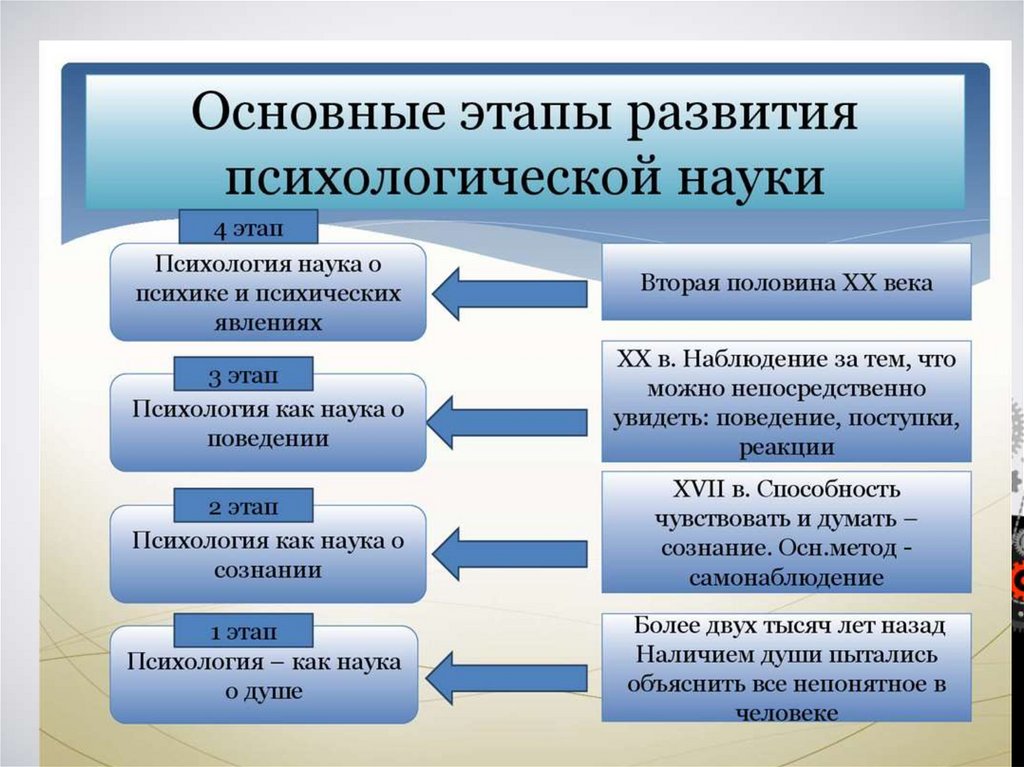 Основные этапы развития психологической науки

4 этап

Психология наука о психике и психических явлениях

Вторая половина XX века

3 этап

Психология как наука о поведении

XX в. Наблюдение за тем, что можно непосредственно увидеть: поведение, поступки, реакции

2 этап

Психология как наука о сознании

XVII в. Способность чувствовать и думать – сознание. Осн.метод - самонаблюдение

1 этап

Психология – как наука о душе

Более двух тысяч лет назад Наличием души пытались объяснить все непонятное в человеке